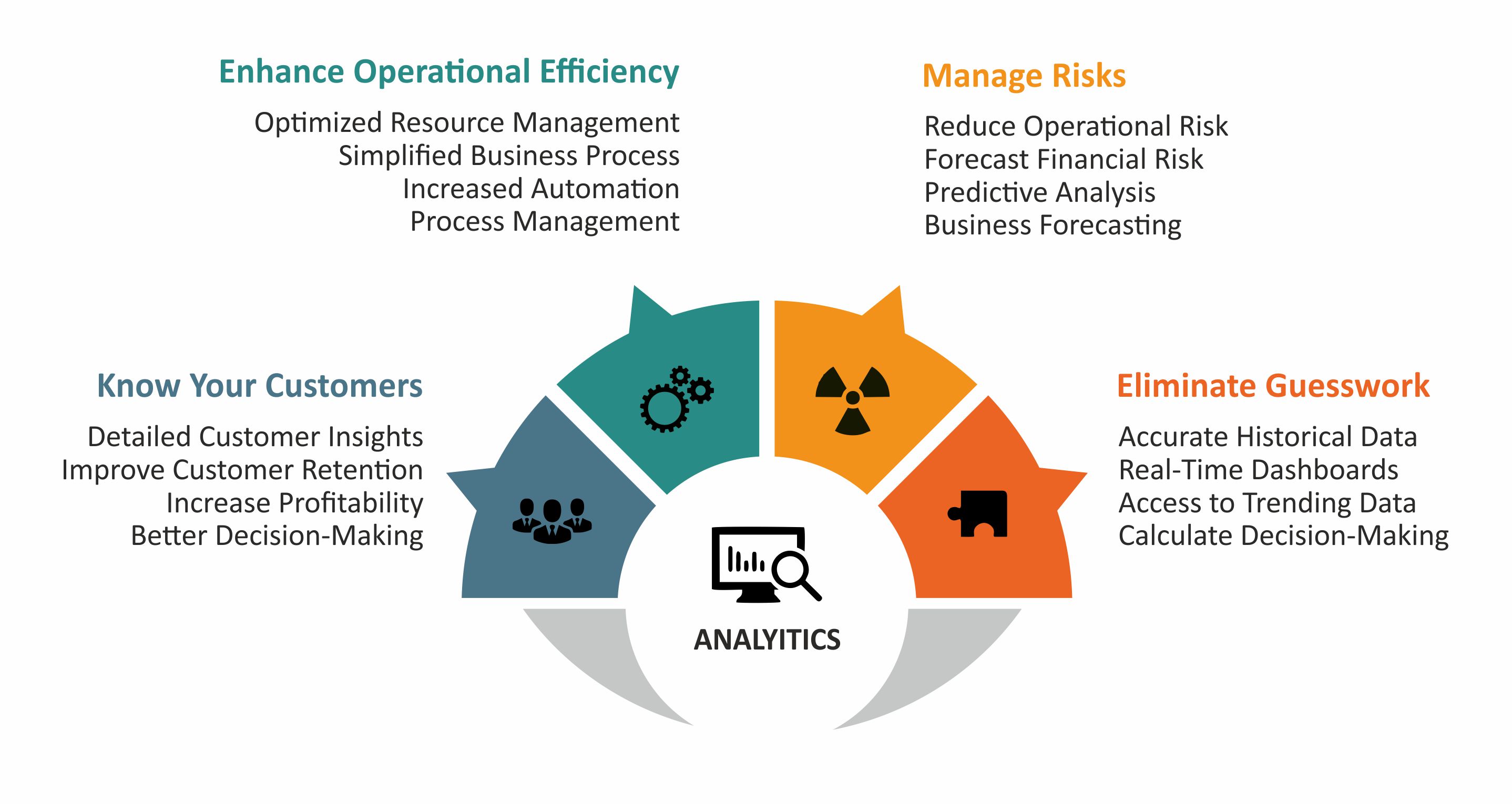 Enhance Operational Efficiency

Optimized Resource Management
Simplified Business Process
Increased Automation
Process Management

Manage Risks

Reduce Operational Risk
Forecast Financial Risk
Predictive Analysis
Business Forecasting

Know Your Customers

Detailed Customer Insights
Improve Customer Retention
Increase Profitability
Better Decision-Making

Eliminate Guesswork

Accurate Historical Data
Real-Time Dashboards
Access to Trending Data
Calculate Decision-Making

ANALYITICS